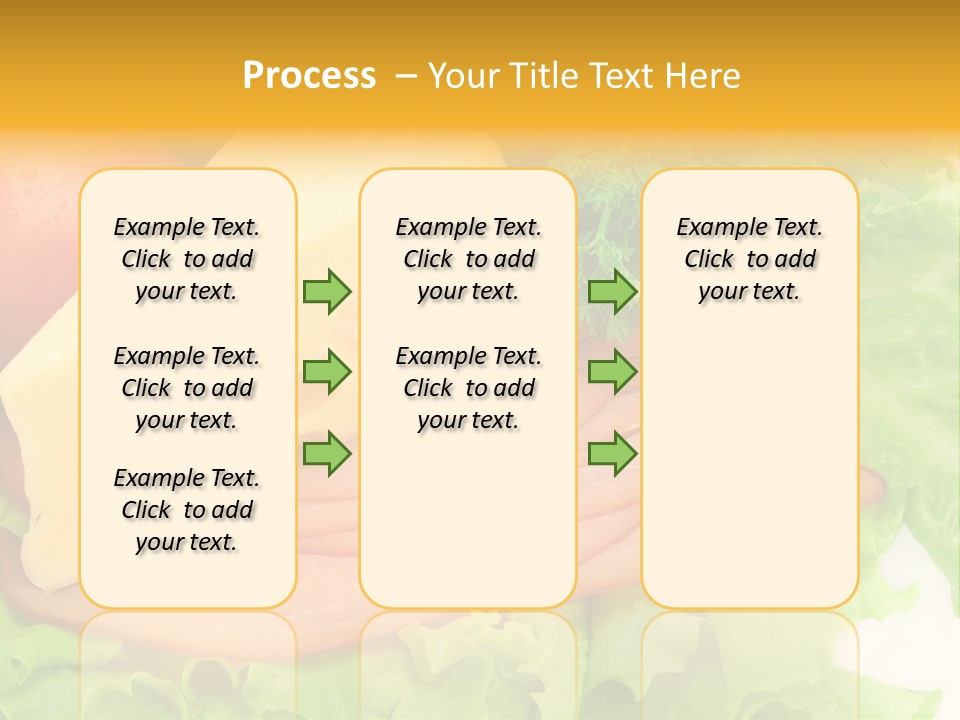 Process – Your Title Text Here

Example Text. Click to add your text.

Example Text. Click to add your text.

Example Text. Click to add your text.

Example Text. Click to add your text.

Example Text. Click to add your text.

Example Text. Click to add your text.